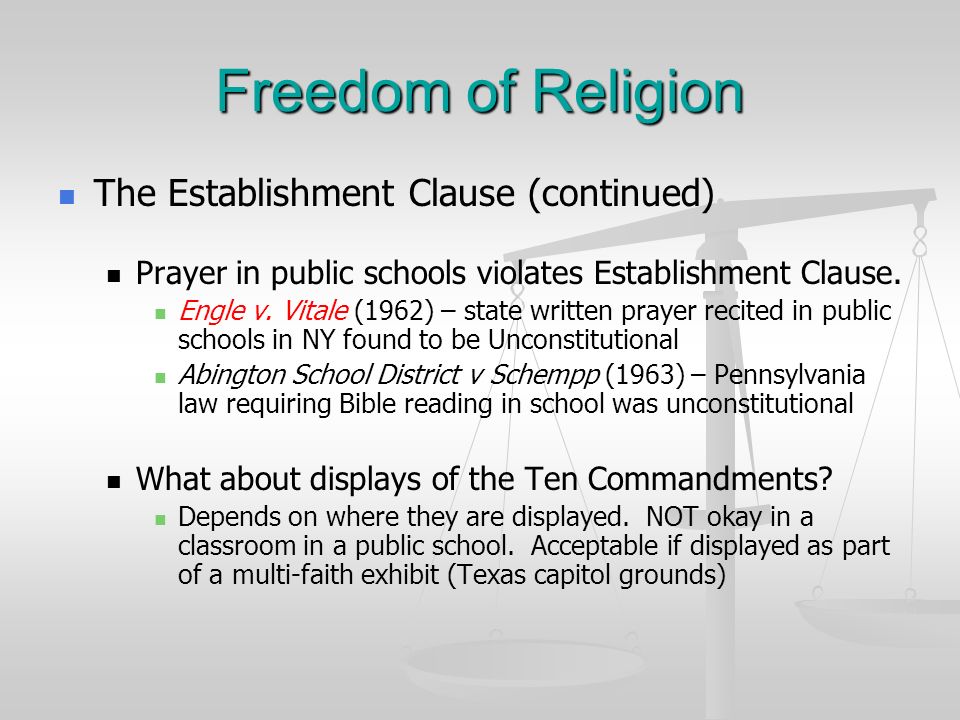 Freedom of Religion

The Establishment Clause (continued)

Prayer in public schools violates Establishment Clause.

Engle v. Vitale (1962) – state written prayer recited in public schools in NY found to be Unconstitutional

Abington School District v Schempp (1963) – Pennsylvania law requiring Bible reading in school was unconstitutional

What about displays of the Ten Commandments?

Depends on where they are displayed. NOT okay in a classroom in a public school. Acceptable if displayed as part of a multi-faith exhibit (Texas capitol grounds)